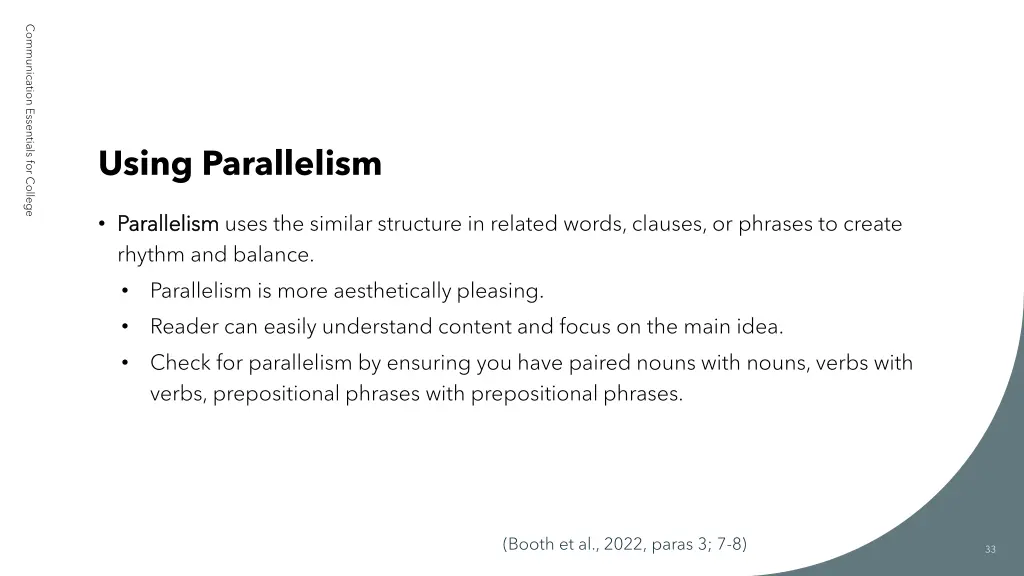 Communication Essentials for College

Using Parallelism

• Parallelism uses the similar structure in related words, clauses, or phrases to create rhythm and balance.
• Parallelism is more aesthetically pleasing.
• Reader can easily understand content and focus on the main idea.
• Check for parallelism by ensuring you have paired nouns with nouns, verbs with verbs, prepositional phrases with prepositional phrases.

(Booth et al., 2022, paras 3; 7-8)

33